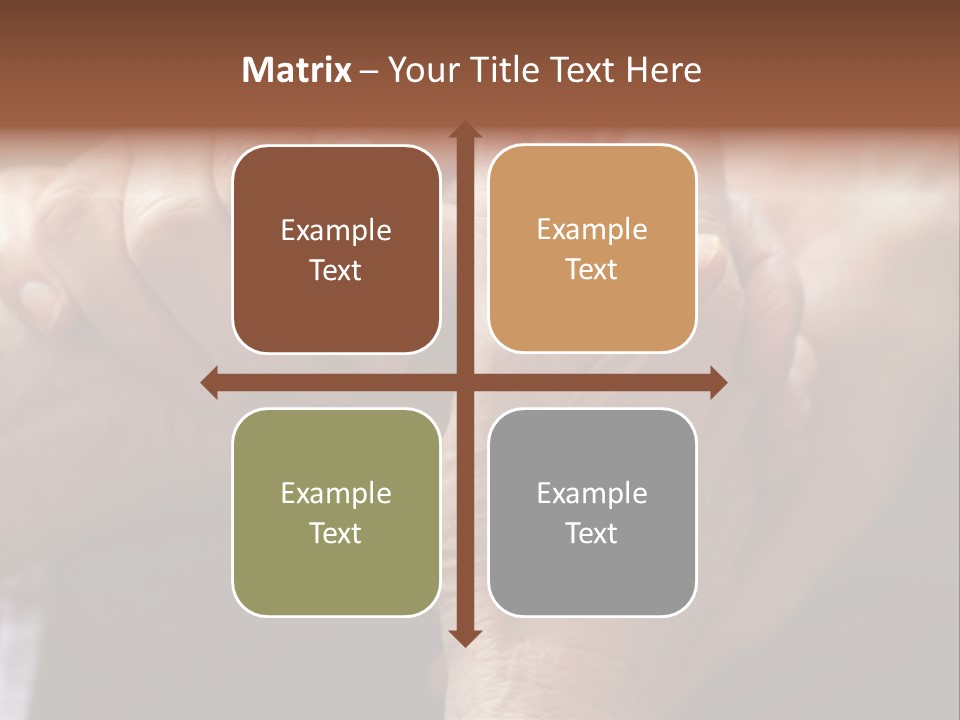 Matrix – Your Title Text Here

Example Text

Example Text

Example Text

Example Text